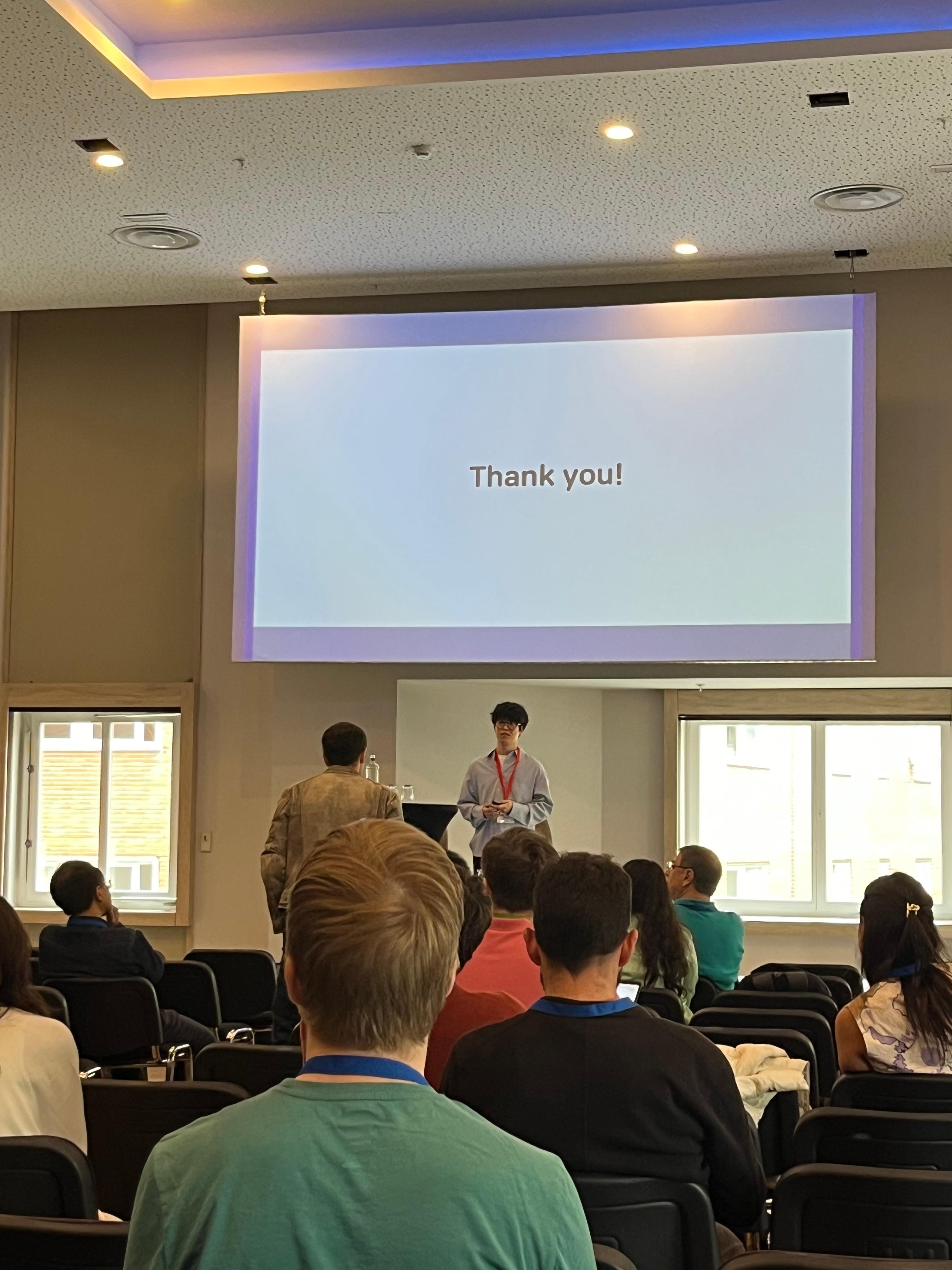 Thank you!